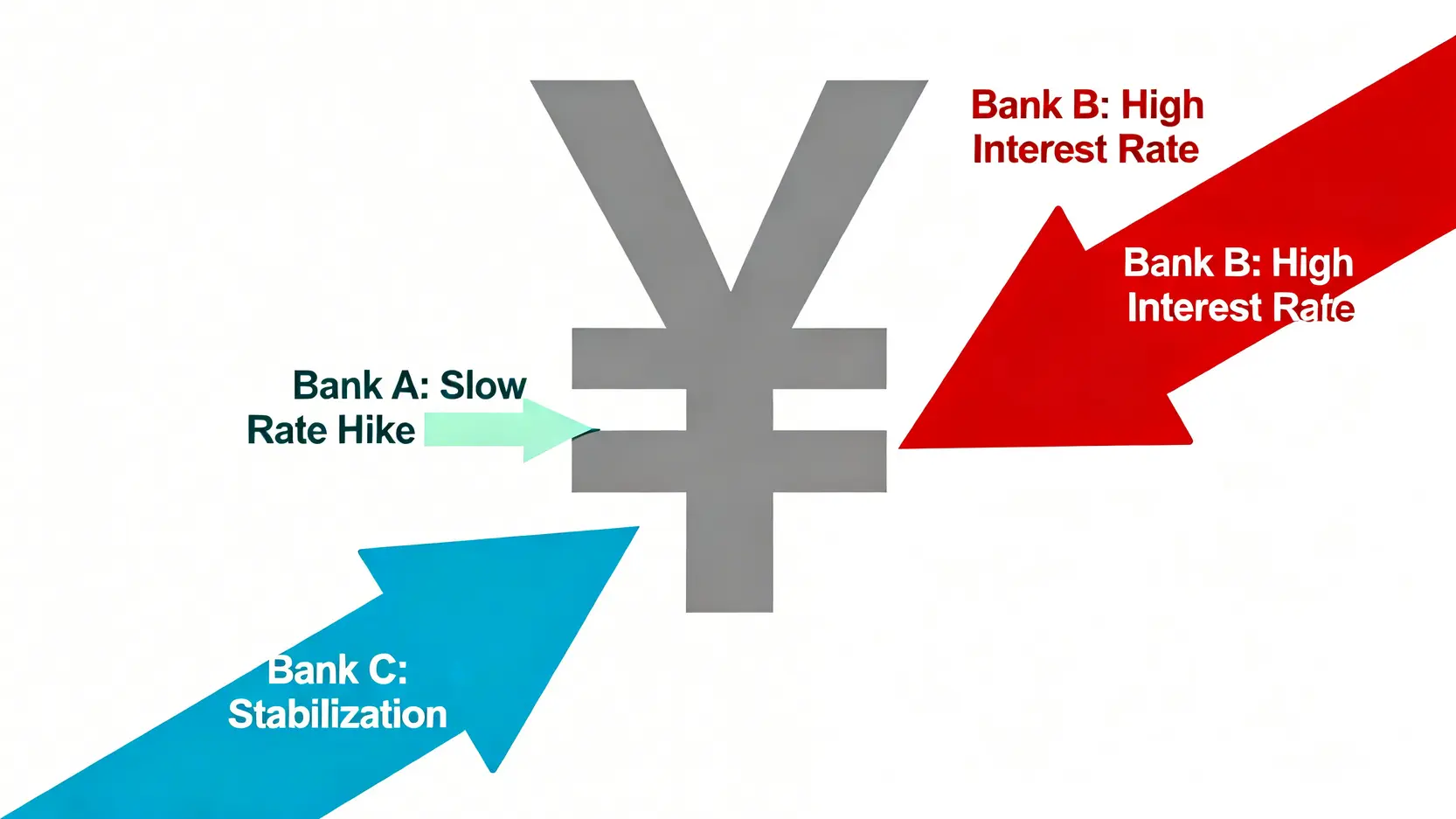 ¥

Bank B: High Interest Rate

Bank B: High Interest Rate

Bank A: Slow Rate Hike

Bank C: Stabilization